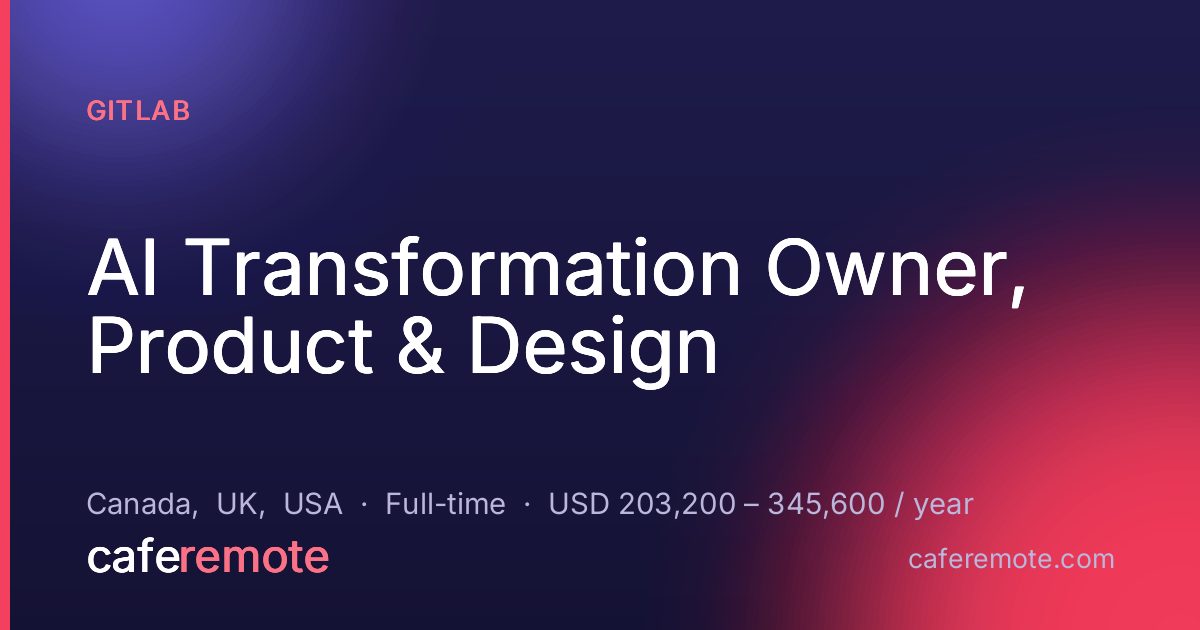 GITLAB

AI Transformation Owner, Product & Design

Canada, UK, USA · Full-time · USD 203,200 – 345,600 / year

caferemote

caferemote.com